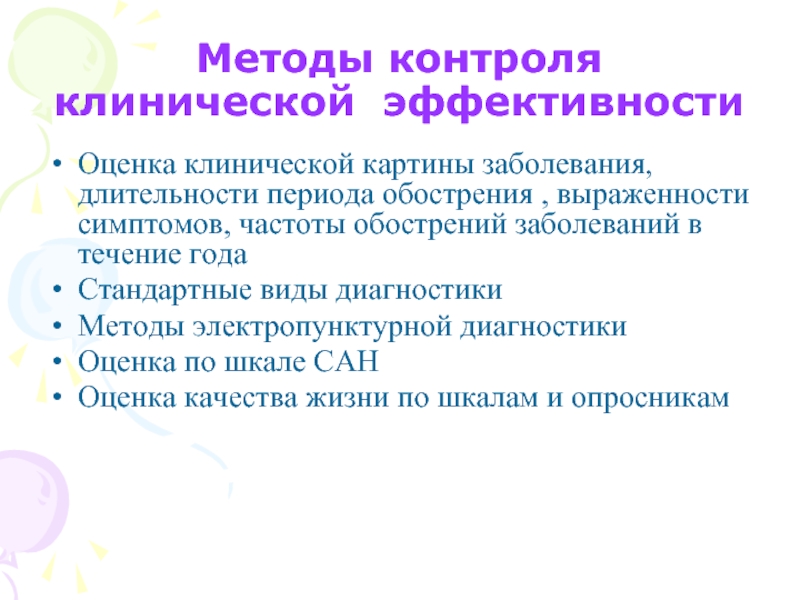 Методы контроля клинической эффективности

• Оценка клинической картины заболевания, длительности периода обострения , выраженности симптомов, частоты обострений заболеваний в течение года
• Стандартные виды диагностики
• Методы электропунктурной диагностики
• Оценка по шкале САН
• Оценка качества жизни по шкалам и опросникам